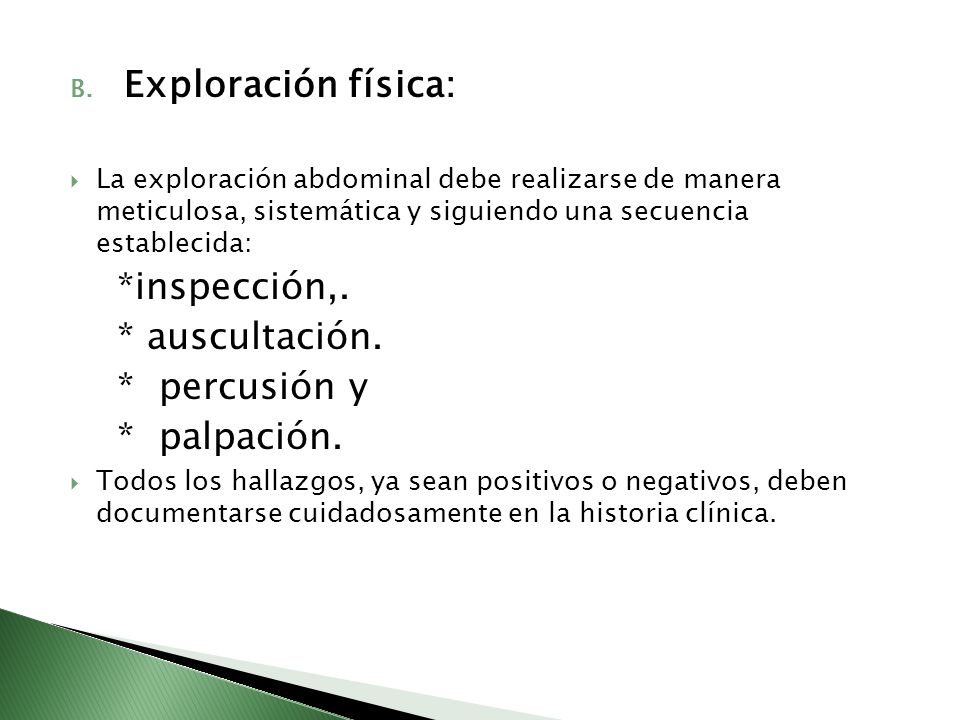 B. Exploración física:

La exploración abdominal debe realizarse de manera meticulosa, sistemática y siguiendo una secuencia establecida:

*inspección,.

* auscultación.

* percusión y

* palpación.

Todos los hallazgos, ya sean positivos o negativos, deben documentarse cuidadosamente en la historia clínica.